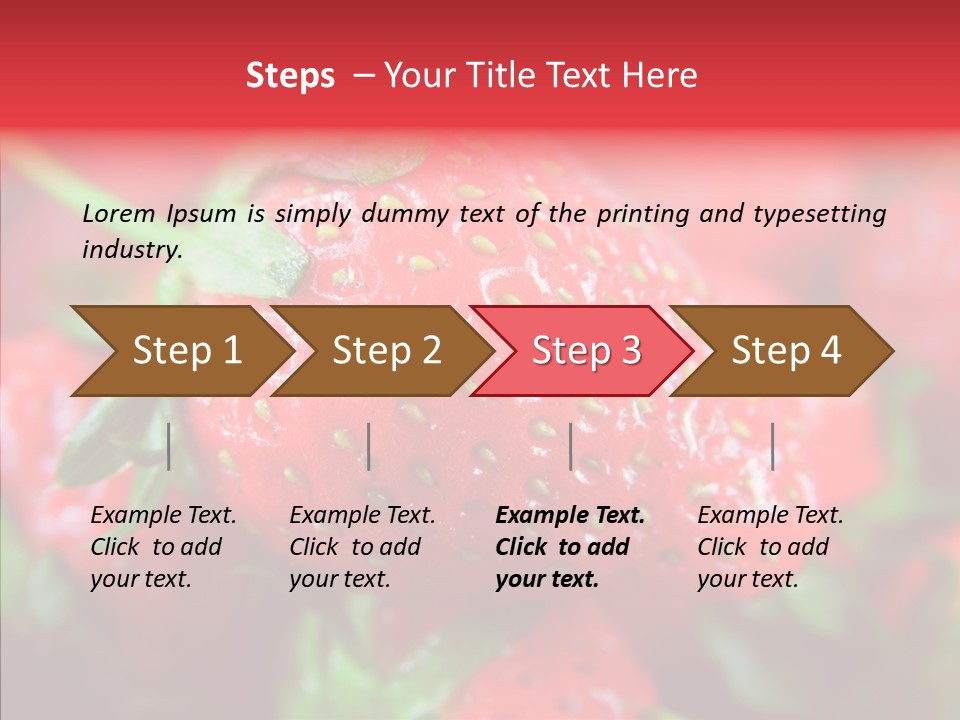 Steps – Your Title Text Here

Lorem Ipsum is simply dummy text of the printing and typesetting industry.

Step 1

Step 2

Step 3

Step 4

Example Text. Click to add your text.

Example Text. Click to add your text.

Example Text. Click to add your text.

Example Text. Click to add your text.